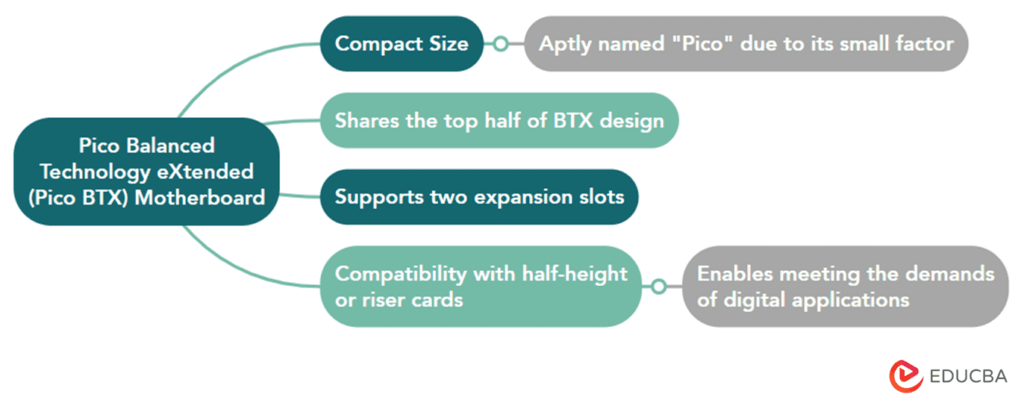 Pico Balanced Technology eXtended (Pico BTX) Motherboard

Compact Size

Aptly named "Pico" due to its small factor

Shares the top half of BTX design

Supports two expansion slots

Compatibility with half-height or riser cards

Enables meeting the demands of digital applications

EDUCBA